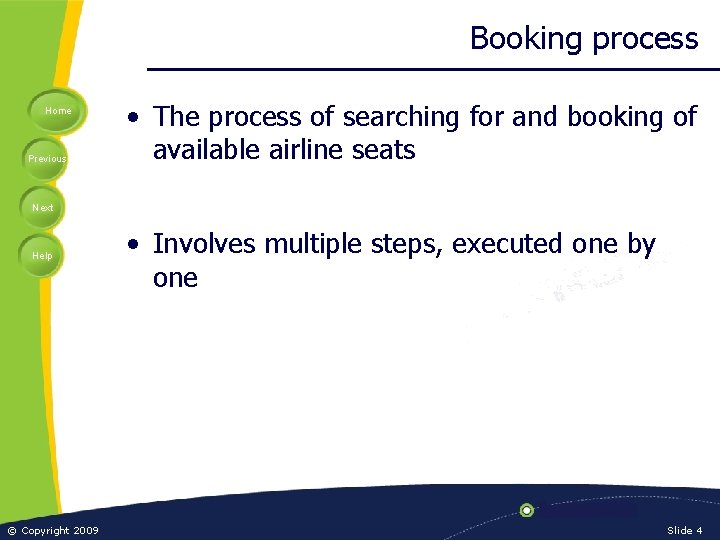 Booking process

Home

Previous

Next

Help

• The process of searching for and booking of available airline seats

• Involves multiple steps, executed one by one

© Copyright 2009

Slide 4